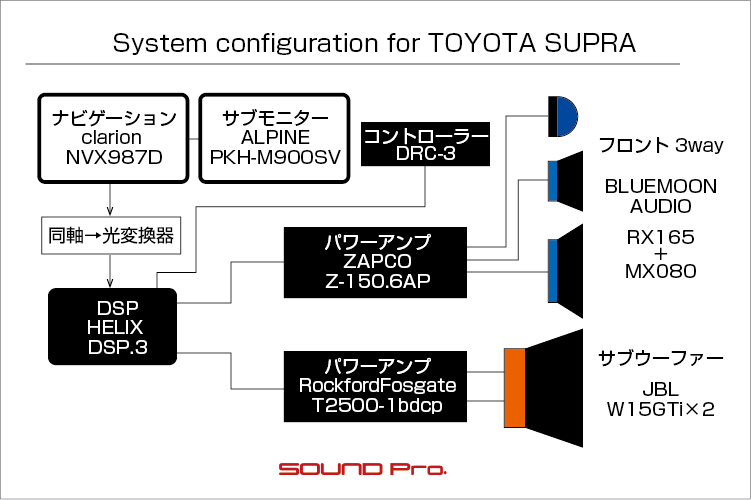 System configuration for TOYOTA SUPRA

ナビゲーション
clarion
NVX987D

サブモニター
ALPINE
PKH-M900SV

コントローラー
DRC-3

同軸→光変換器

DSP
HELIX
DSP.3

パワーアンプ
ZAPCO
Z-150.6AP

パワーアンプ
RockfordFosgate
T2500-1bdcp

フロント 3way

BLUEMOON
AUDIO

RX165
+
MX080

サブウーファー

JBL
W15GTi×2

SOUND Pro.